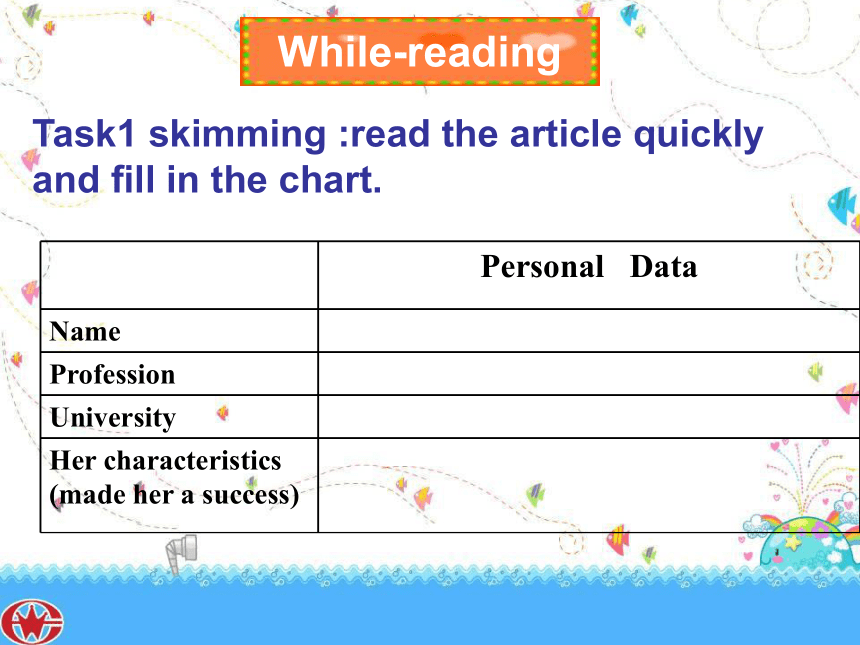 While-reading

Task1 skimming :read the article quickly and fill in the chart.

| | Personal Data |
|---|---|
| Name | |
| Profession | |
| University | |
| Her characteristics (made her a success) | |